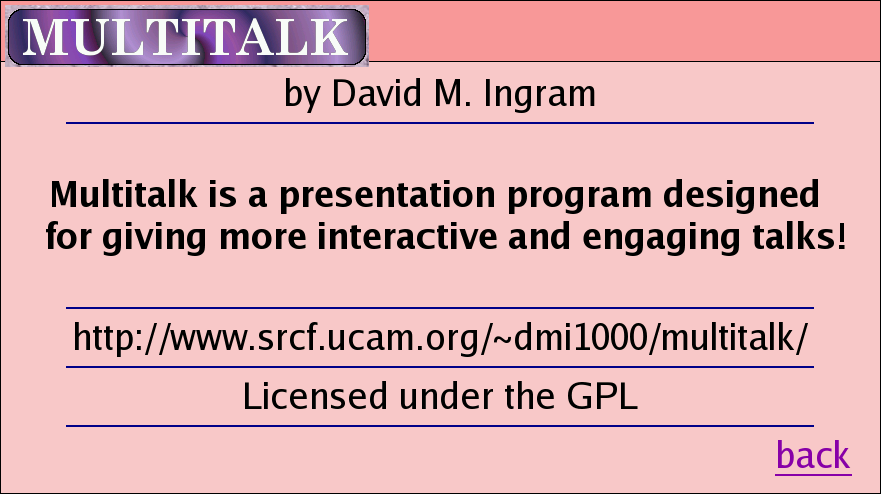 MULTITALK

by David M. Ingram

Multitalk is a presentation program designed for giving more interactive and engaging talks!

http://www.srcf.ucam.org/~dmi1000/multitalk/

Licensed under the GPL

back